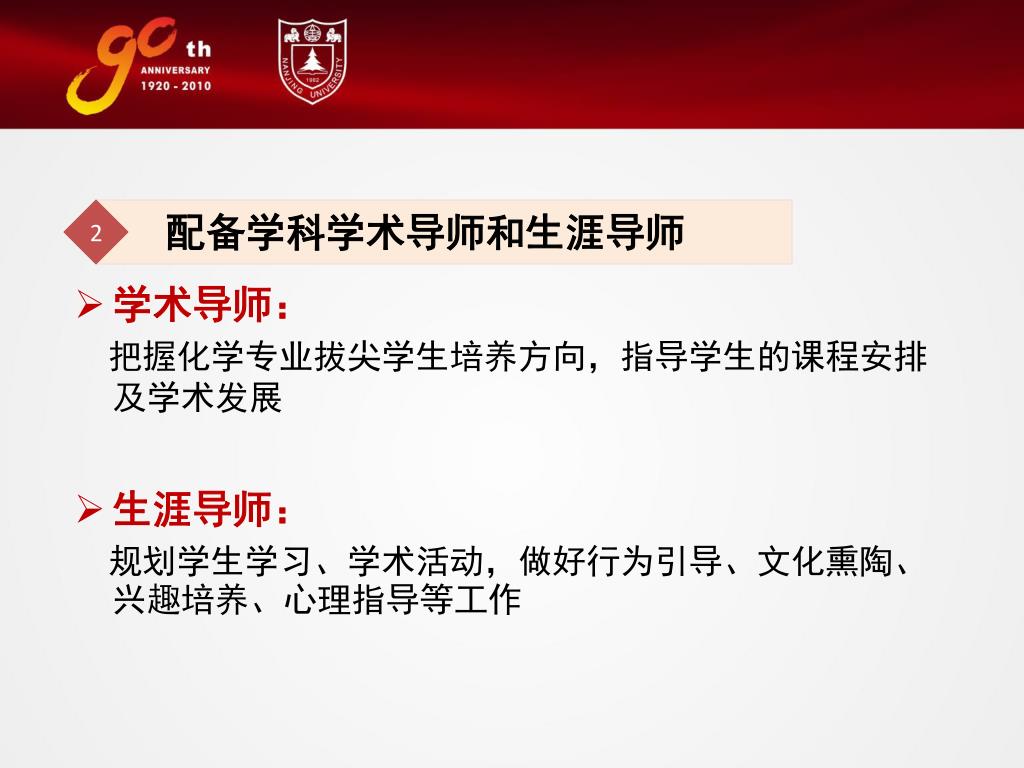 90th
ANNIVERSARY
1920 - 2010

NANJING UNIVERSITY
1902

2 配备学科学术导师和生涯导师

➢ 学术导师：

把握化学专业拔尖学生培养方向，指导学生的课程安排及学术发展

➢ 生涯导师：

规划学生学习、学术活动，做好行为引导、文化熏陶、兴趣培养、心理指导等工作